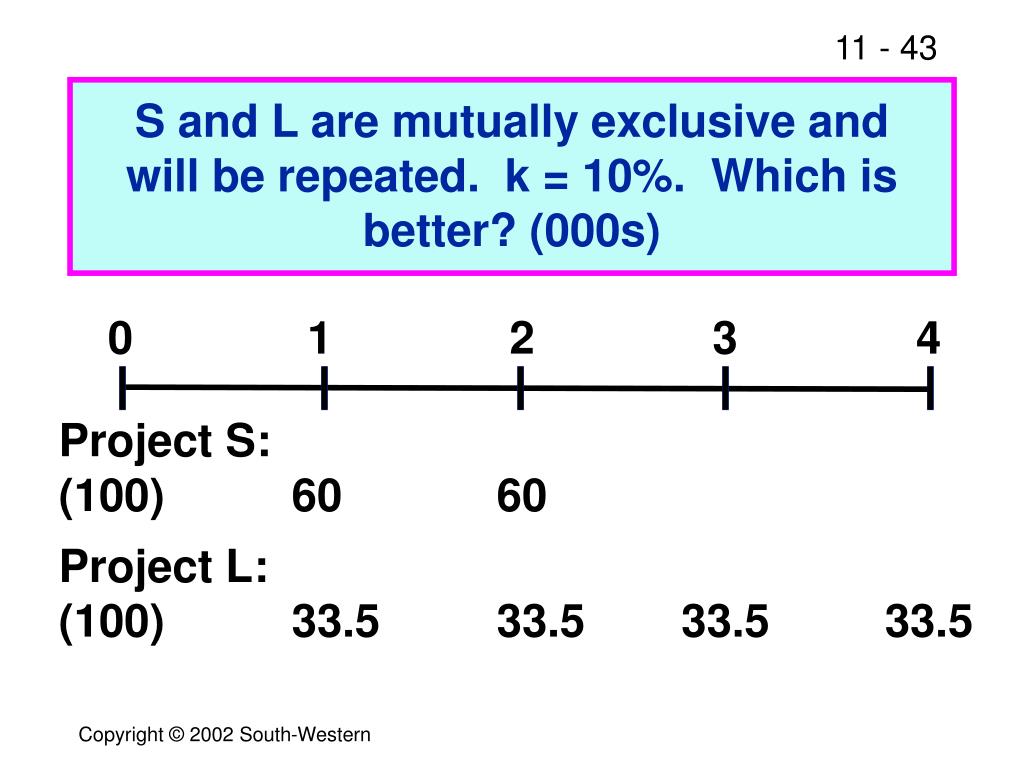 11 - 43

S and L are mutually exclusive and will be repeated. k = 10%. Which is better? (000s)

0 1 2 3 4

Project S:
(100) 60 60

Project L:
(100) 33.5 33.5 33.5 33.5

Copyright © 2002 South-Western